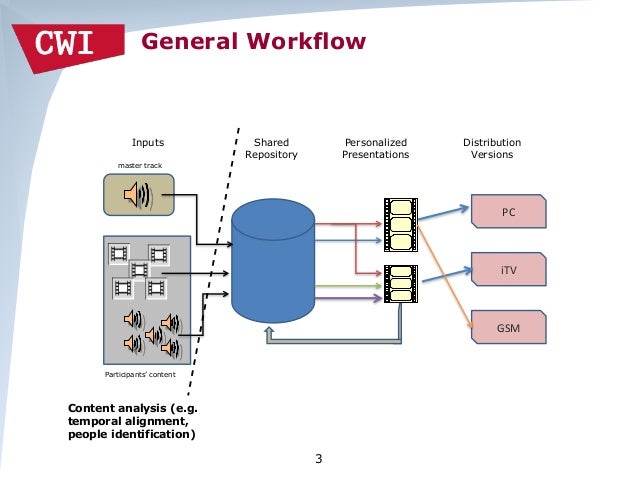 CWI

General Workflow

Inputs

master track

Participants' content

Shared Repository

Personalized Presentations

Distribution Versions

PC

iTV

GSM

Content analysis (e.g. temporal alignment, people identification)

3